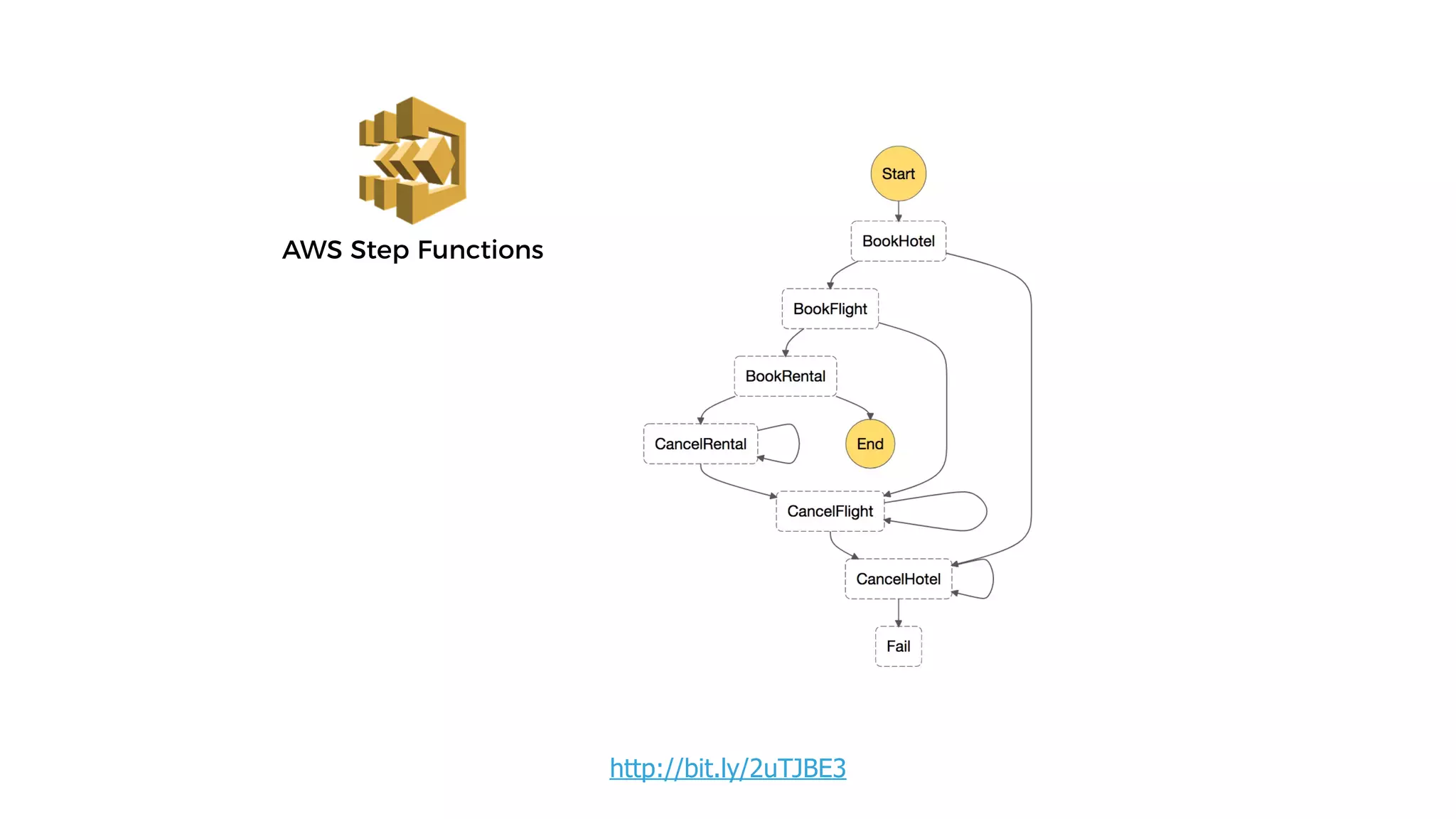 AWS Step Functions

Start

BookHotel

BookFlight

BookRental

CancelRental

End

CancelFlight

CancelHotel

Fail

http://bit.ly/2uTJBE3